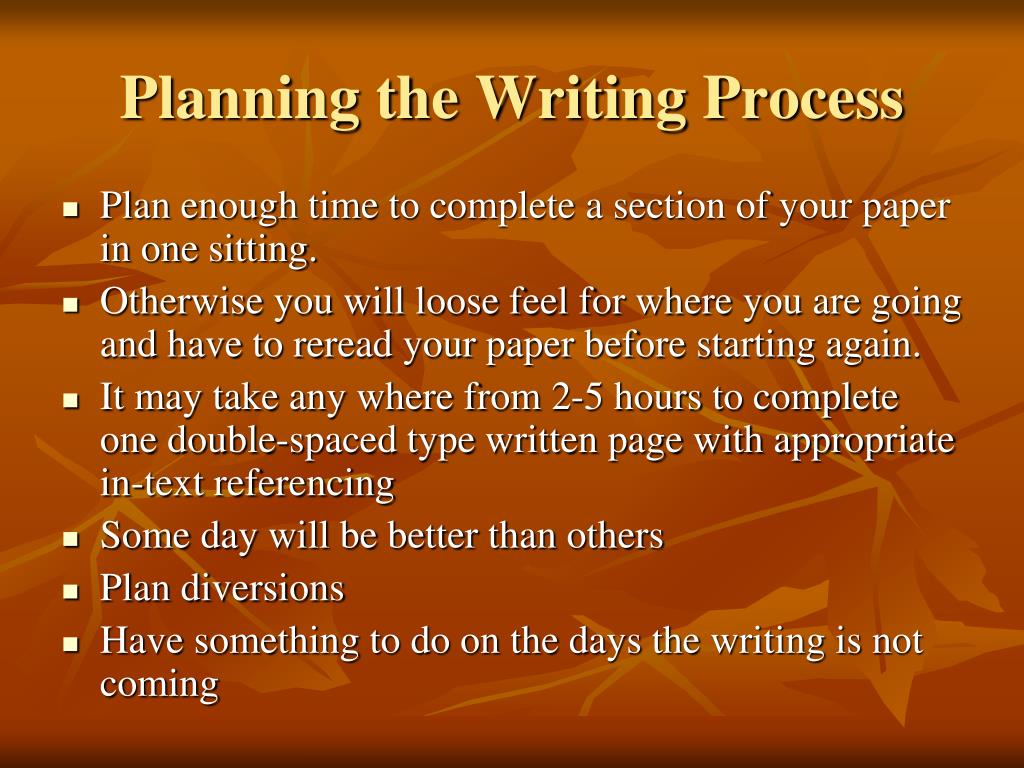 Planning the Writing Process

- Plan enough time to complete a section of your paper in one sitting.
- Otherwise you will loose feel for where you are going and have to reread your paper before starting again.
- It may take any where from 2-5 hours to complete one double-spaced type written page with appropriate in-text referencing
- Some day will be better than others
- Plan diversions
- Have something to do on the days the writing is not coming